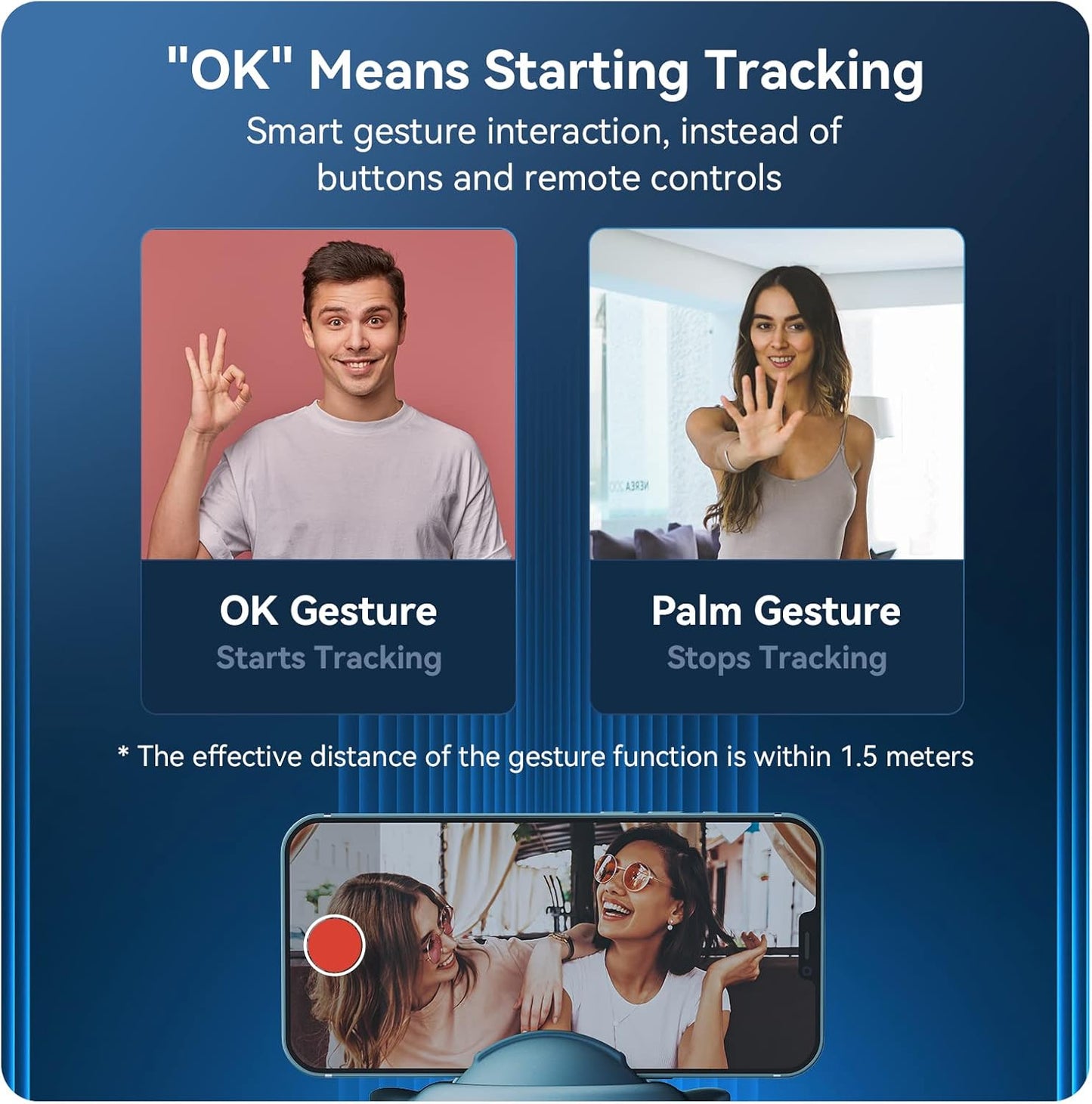 "OK" Means Starting Tracking

Smart gesture interaction, instead of buttons and remote controls

OK Gesture
Starts Tracking

Palm Gesture
Stops Tracking

* The effective distance of the gesture function is within 1.5 meters